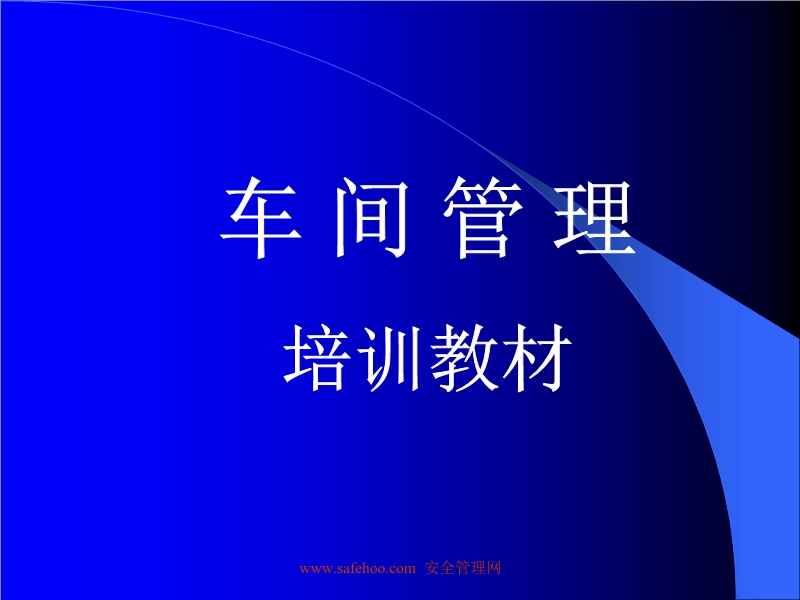 车 间 管 理

培训教材

www.safehoo.com 安全管理网